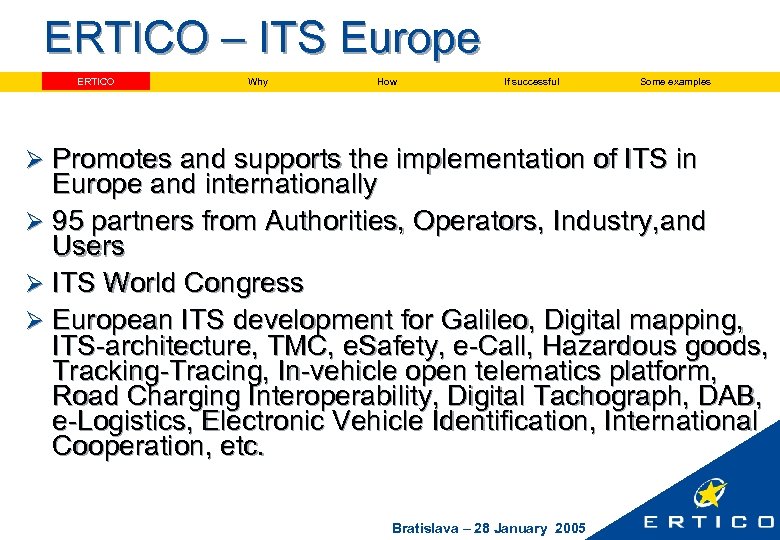 ERTICO – ITS Europe

ERTICO Why How If successful Some examples

➢ Promotes and supports the implementation of ITS in Europe and internationally

➢ 95 partners from Authorities, Operators, Industry,and Users

➢ ITS World Congress

➢ European ITS development for Galileo, Digital mapping, ITS-architecture, TMC, eSafety, e-Call, Hazardous goods, Tracking-Tracing, In-vehicle open telematics platform, Road Charging Interoperability, Digital Tachograph, DAB, e-Logistics, Electronic Vehicle Identification, International Cooperation, etc.

Bratislava – 28 January 2005

ERTICO